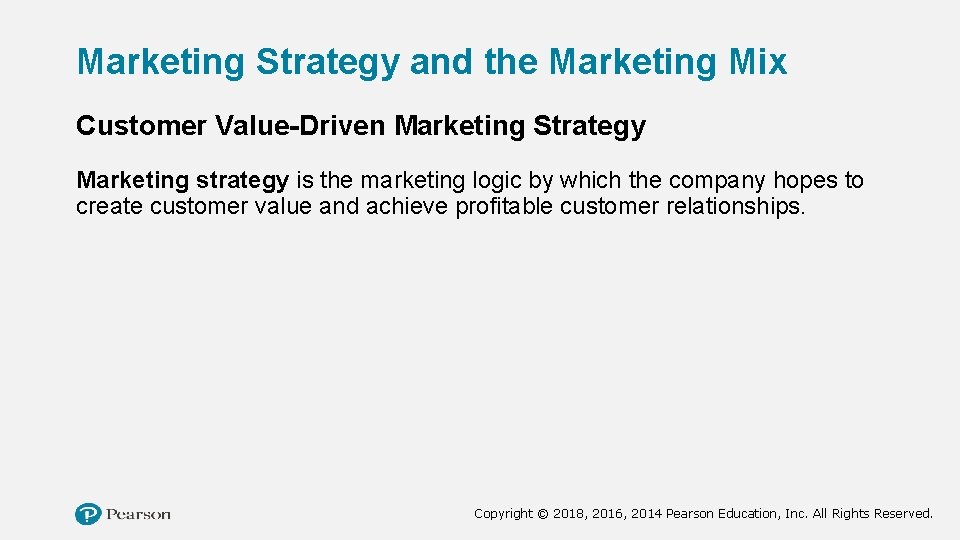 Marketing Strategy and the Marketing Mix

Customer Value-Driven Marketing Strategy

Marketing strategy is the marketing logic by which the company hopes to create customer value and achieve profitable customer relationships.

Pearson

Copyright © 2018, 2016, 2014 Pearson Education, Inc. All Rights Reserved.